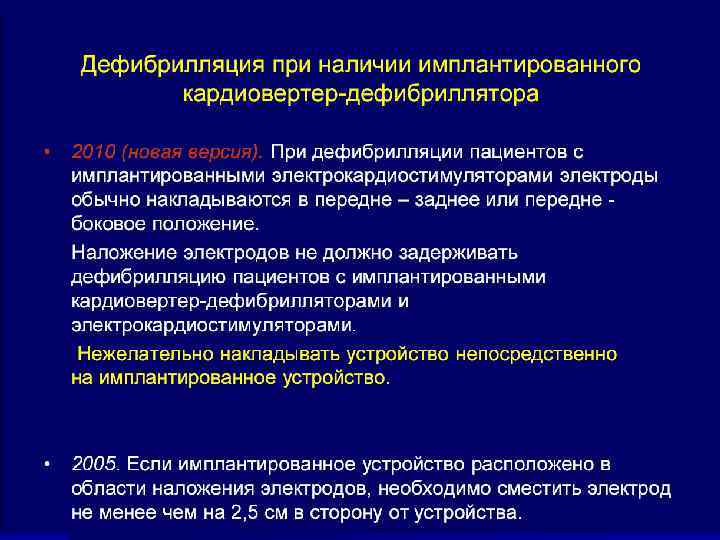 Дефибрилляция при наличии имплантированного кардиовертер-дефибриллятора

• 2010 (новая версия). При дефибрилляции пациентов с имплантированными электрокардиостимуляторами электроды обычно накладываются в передне – заднее или передне - боковое положение.

Наложение электродов не должно задерживать дефибрилляцию пациентов с имплантированными кардиовертер-дефибрилляторами и электрокардиостимуляторами.

Нежелательно накладывать устройство непосредственно на имплантированное устройство.

• 2005. Если имплантированное устройство расположено в области наложения электродов, необходимо сместить электрод не менее чем на 2,5 см в сторону от устройства.